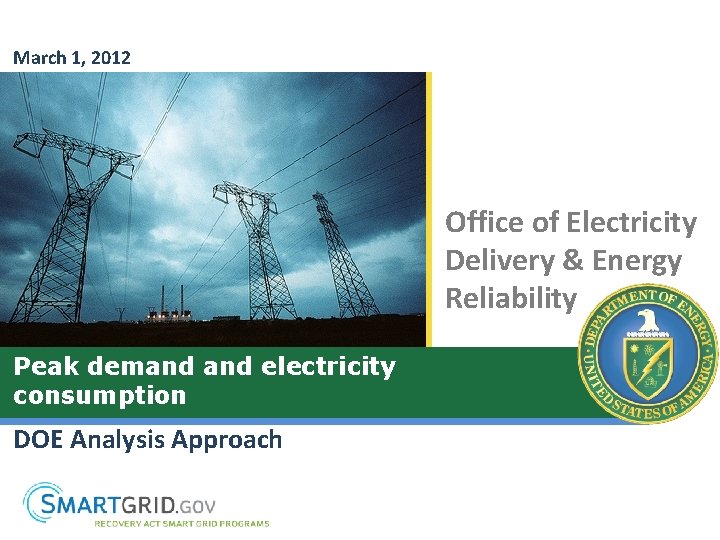 March 1, 2012

Office of Electricity Delivery & Energy Reliability

DEPARTMENT OF ENERGY UNITED STATES OF AMERICA

Peak demand and electricity consumption

DOE Analysis Approach

SMARTGRID.GOV
RECOVERY ACT SMART GRID PROGRAMS